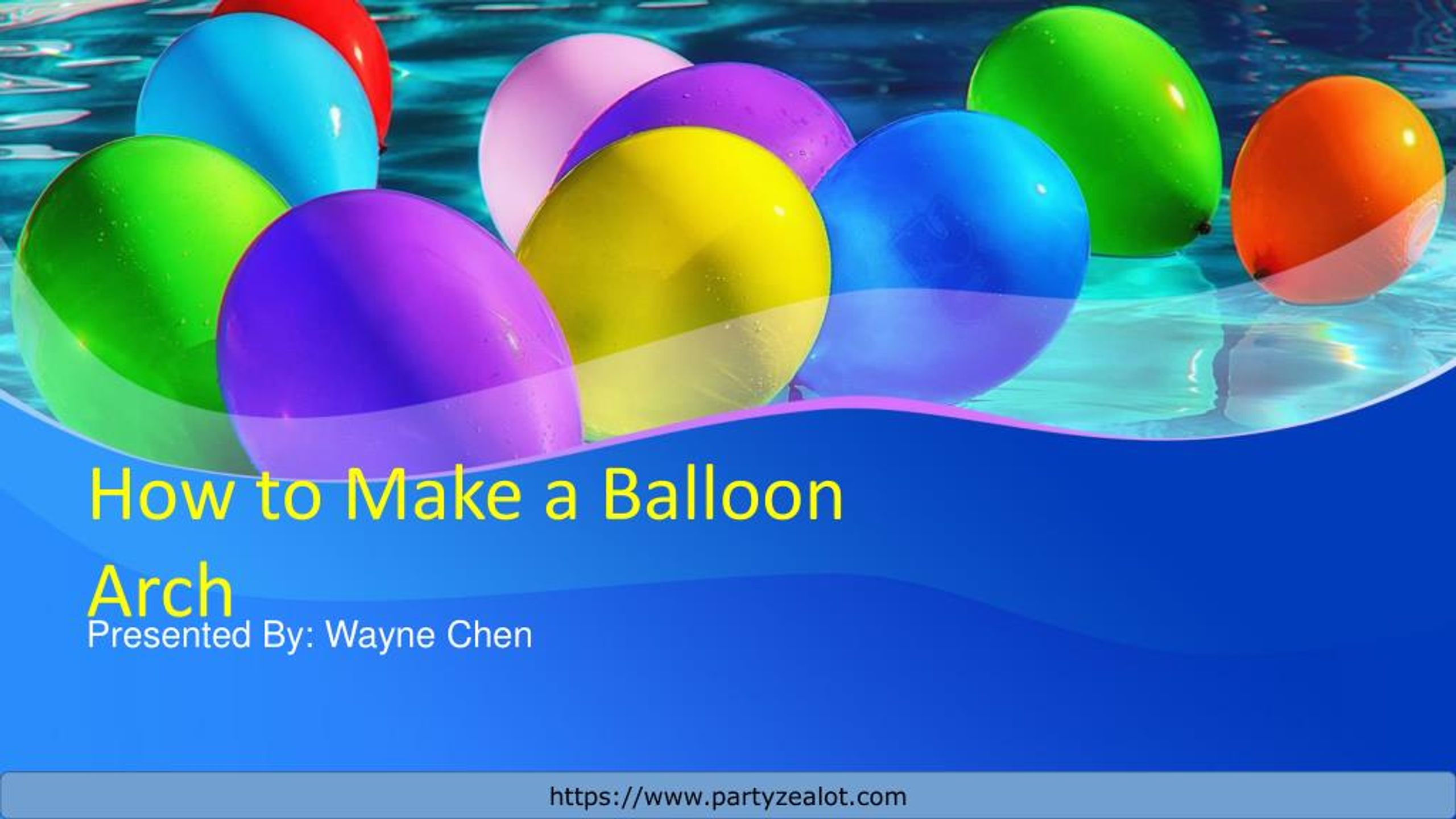 How to Make a Balloon Arch

Presented By: Wayne Chen

https://www.partyzealot.com